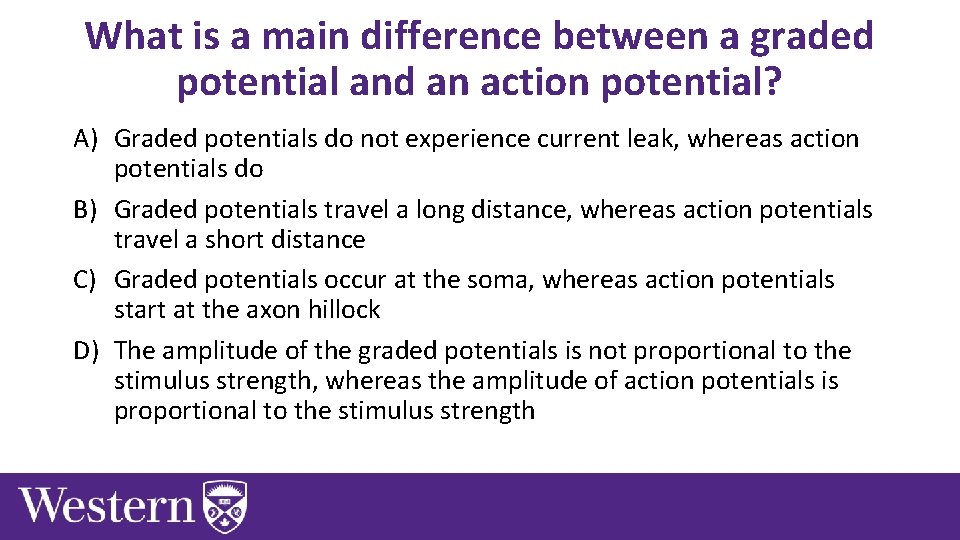 What is a main difference between a graded potential and an action potential?

A) Graded potentials do not experience current leak, whereas action potentials do

B) Graded potentials travel a long distance, whereas action potentials travel a short distance

C) Graded potentials occur at the soma, whereas action potentials start at the axon hillock

D) The amplitude of the graded potentials is not proportional to the stimulus strength, whereas the amplitude of action potentials is proportional to the stimulus strength

Western